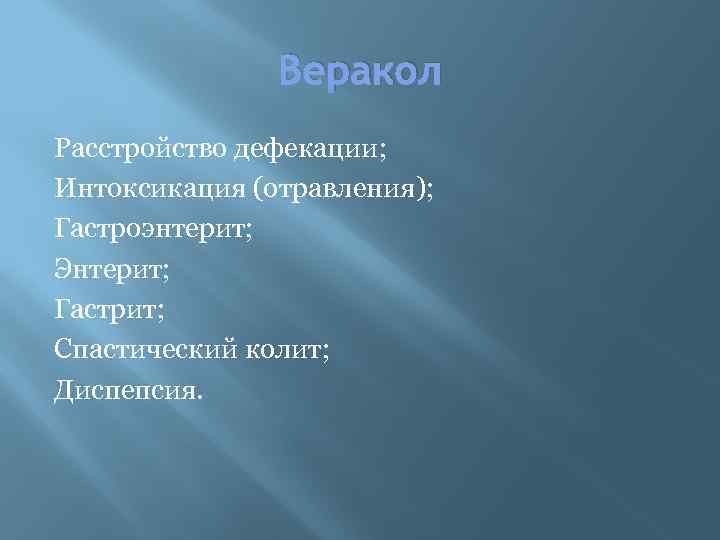 Веракол

Расстройство дефекации;
Интоксикация (отравления);
Гастроэнтерит;
Энтерит;
Гастрит;
Спастический колит;
Диспепсия.